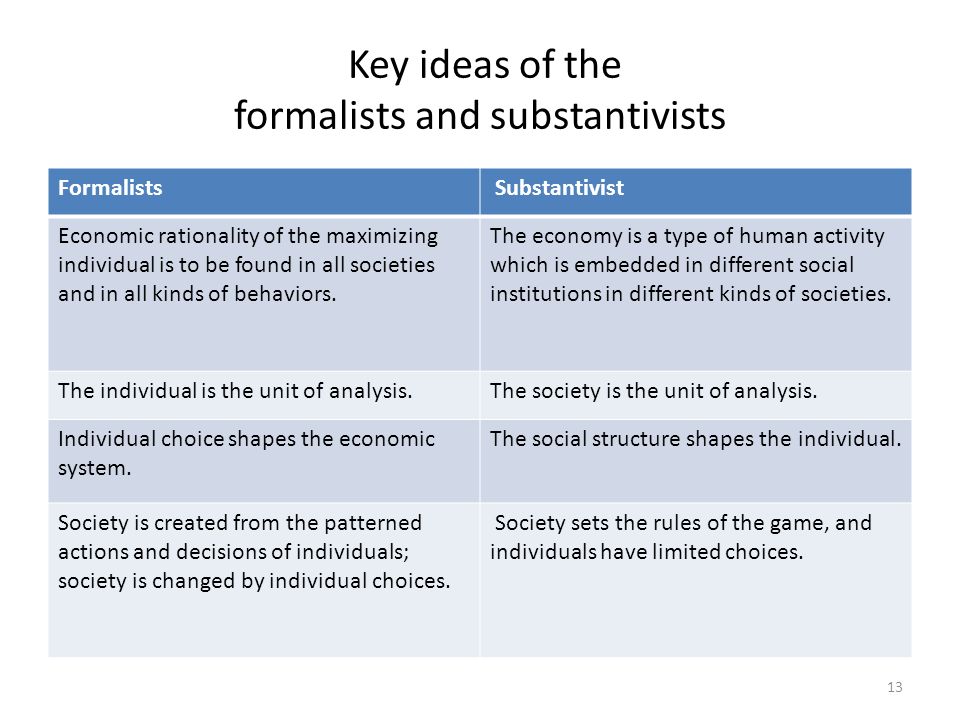 Key ideas of the formalists and substantivists

| Formalists | Substantivist |
|---|---|
| Economic rationality of the maximizing individual is to be found in all societies and in all kinds of behaviors. | The economy is a type of human activity which is embedded in different social institutions in different kinds of societies. |
| The individual is the unit of analysis. | The society is the unit of analysis. |
| Individual choice shapes the economic system. | The social structure shapes the individual. |
| Society is created from the patterned actions and decisions of individuals; society is changed by individual choices. | Society sets the rules of the game, and individuals have limited choices. |

13